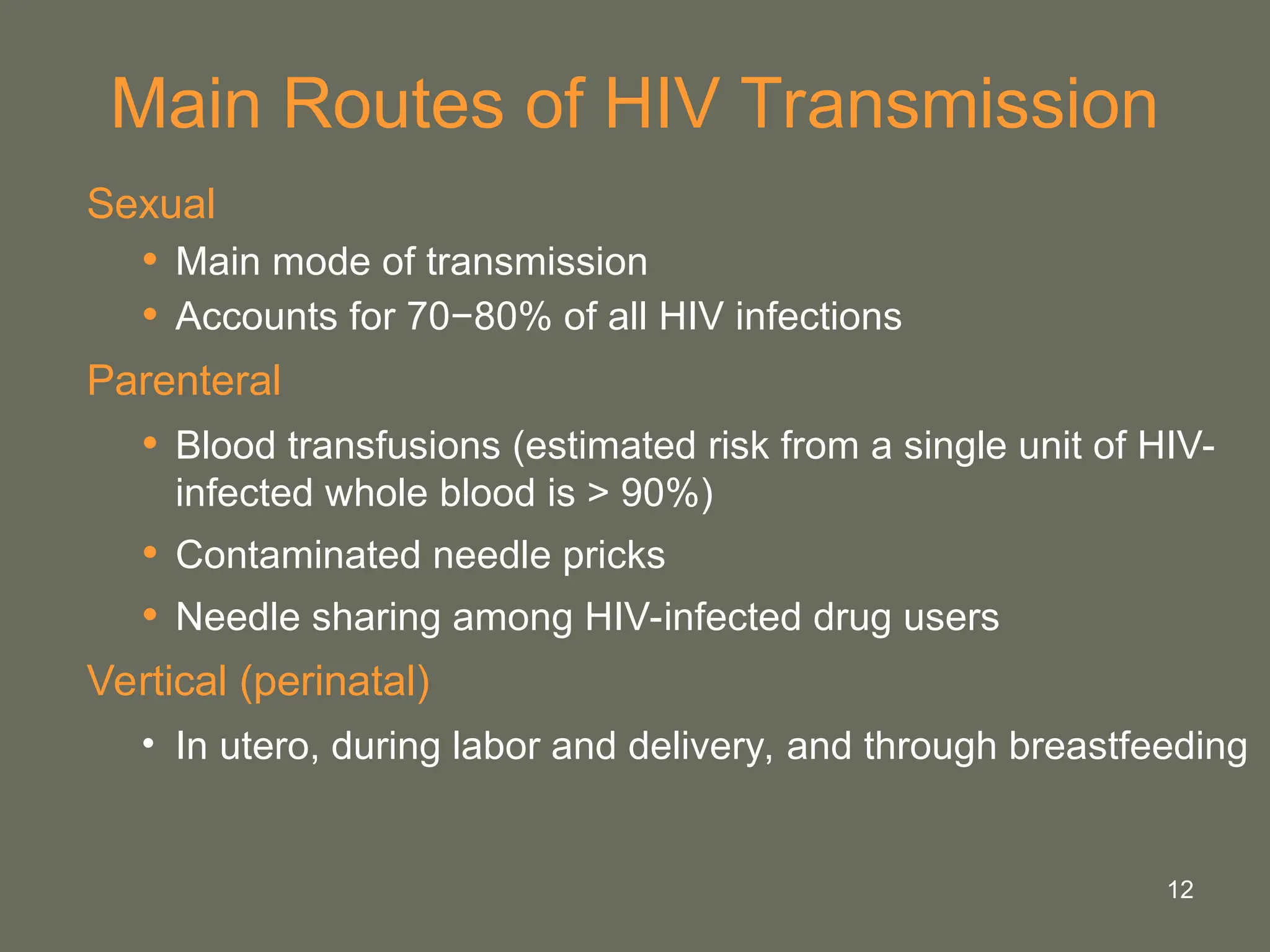 Main Routes of HIV Transmission

Sexual

• Main mode of transmission
• Accounts for 70−80% of all HIV infections

Parenteral

• Blood transfusions (estimated risk from a single unit of HIV-infected whole blood is > 90%)
• Contaminated needle pricks
• Needle sharing among HIV-infected drug users

Vertical (perinatal)

• In utero, during labor and delivery, and through breastfeeding

12